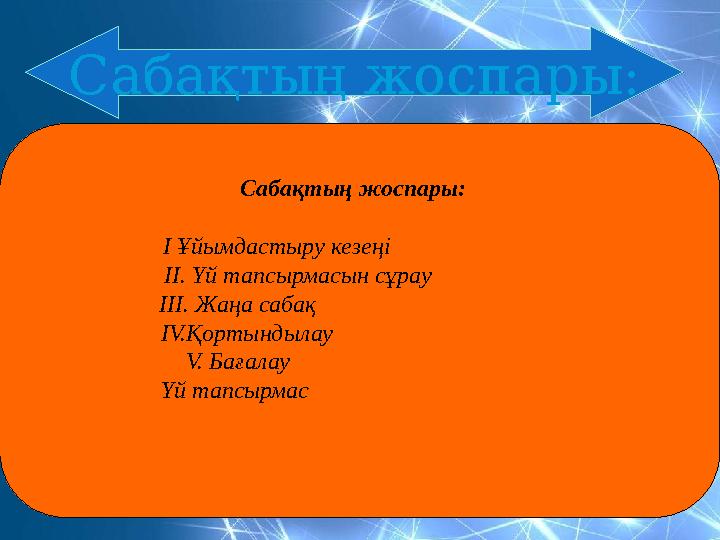 Сабақтың жоспары:

Сабақтың жоспары:

I Ұйымдастыру кезеңі
II. Үй тапсырмасын сұрау
III. Жаңа сабақ
IV.Қортындылау
V. Бағалау
Үй тапсырмас